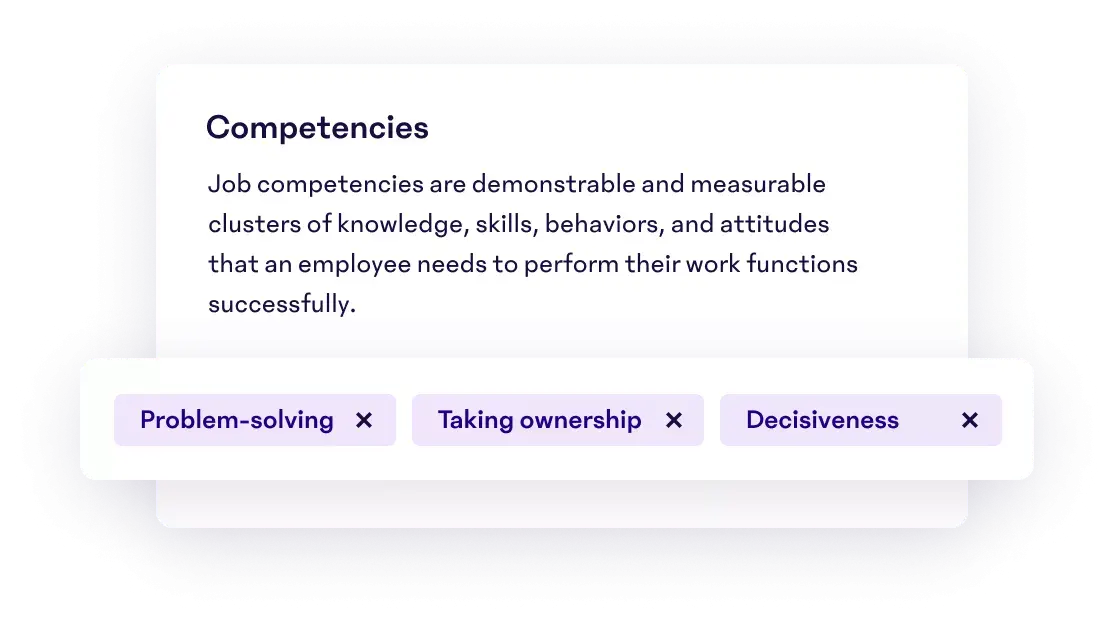 Competencies

Job competencies are demonstrable and measurable clusters of knowledge, skills, behaviors, and attitudes that an employee needs to perform their work functions successfully.

Problem-solving ×
Taking ownership ×
Decisiveness ×